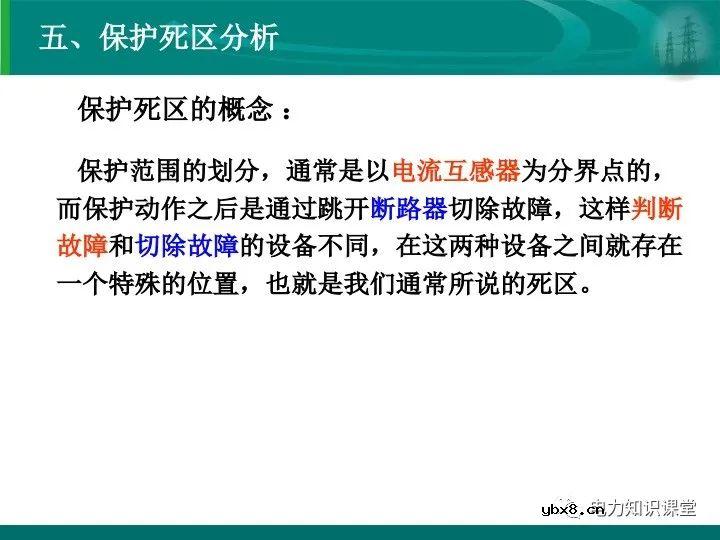 五、保护死区分析

保护死区的概念：

保护范围的划分，通常是以电流互感器为分界点的，而保护动作之后是通过跳开断路器切除故障，这样判断故障和切除故障的设备不同，在这两种设备之间就存在一个特殊的位置，也就是我们通常所说的死区。

ybx8.cn 电力知识课堂